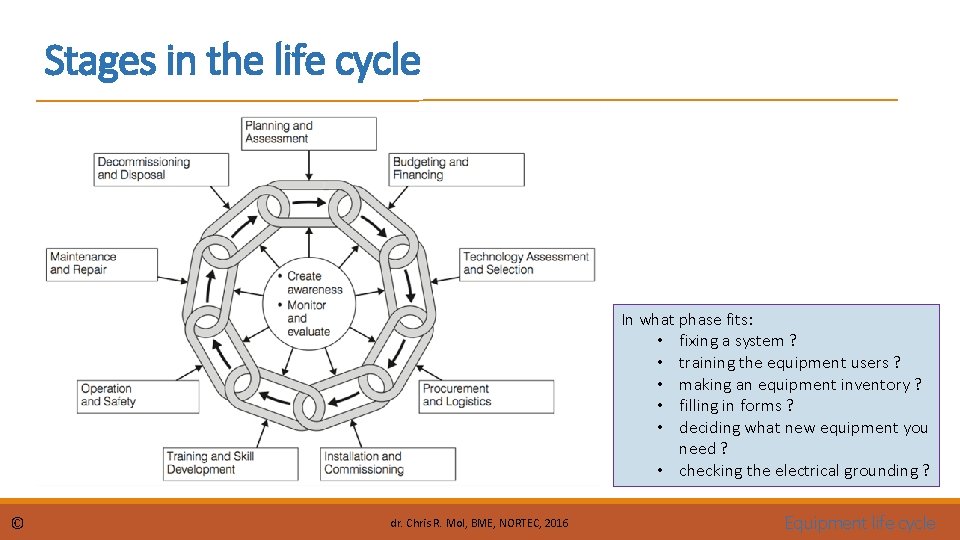 Stages in the life cycle

Planning and Assessment

Budgeting and Financing

Technology Assessment and Selection

Procurement and Logistics

Installation and Commissioning

Training and Skill Development

Operation and Safety

Maintenance and Repair

Decommissioning and Disposal

• Create awareness
• Monitor and evaluate

In what phase fits:
• fixing a system ?
• training the equipment users ?
• making an equipment inventory ?
• filling in forms ?
• deciding what new equipment you need ?
• checking the electrical grounding ?

©

dr. Chris R. Mol, BME, NORTEC, 2016

Equipment life cycle